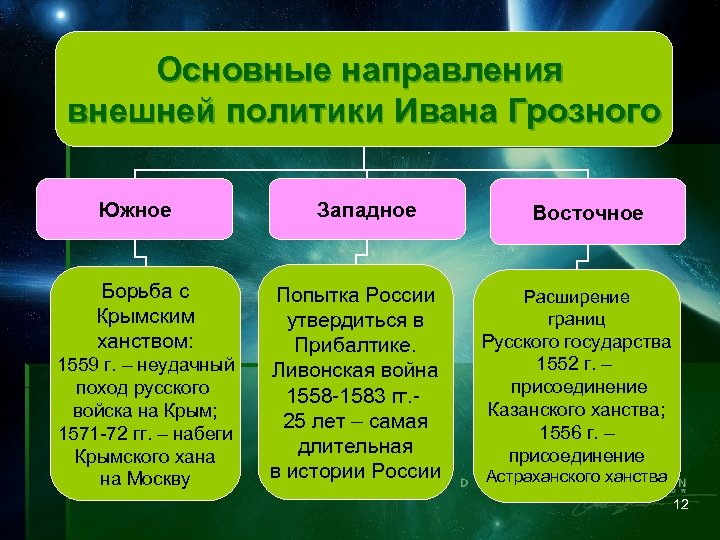 Основные направления внешней политики Ивана Грозного

Южное

Западное

Восточное

Борьба с Крымским ханством:
1559 г. – неудачный поход русского войска на Крым;
1571-72 гг. – набеги Крымского хана на Москву

Попытка России утвердиться в Прибалтике.
Ливонская война 1558-1583 гг.-
25 лет – самая длительная в истории России

Расширение границ Русского государства
1552 г. – присоединение Казанского ханства;
1556 г. – присоединение Астраханского ханства

12